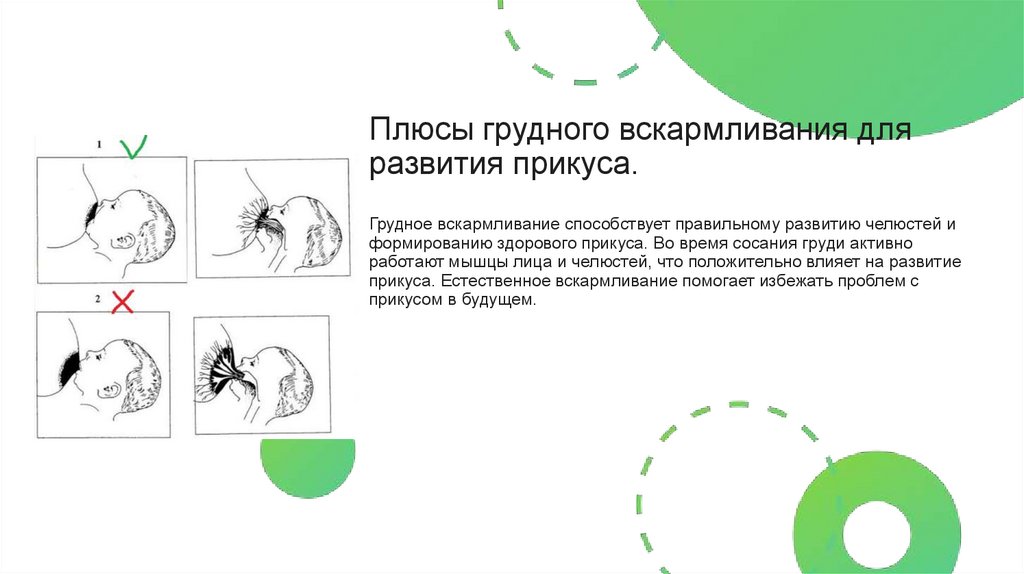 1

2

Плюсы грудного вскармливания для развития прикуса.

Грудное вскармливание способствует правильному развитию челюстей и формированию здорового прикуса. Во время сосания груди активно работают мышцы лица и челюстей, что положительно влияет на развитие прикуса. Естественное вскармливание помогает избежать проблем с прикусом в будущем.